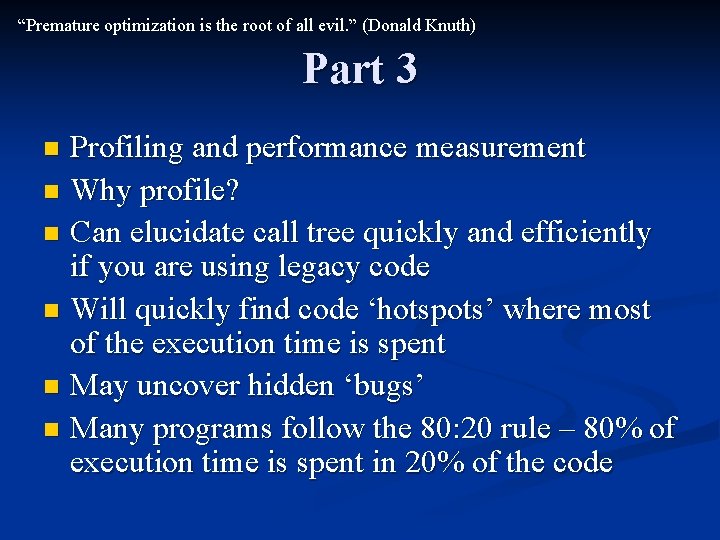 “Premature optimization is the root of all evil.” (Donald Knuth)

Part 3

- Profiling and performance measurement
- Why profile?
- Can elucidate call tree quickly and efficiently if you are using legacy code
- Will quickly find code ‘hotspots’ where most of the execution time is spent
- May uncover hidden ‘bugs’
- Many programs follow the 80:20 rule – 80% of execution time is spent in 20% of the code